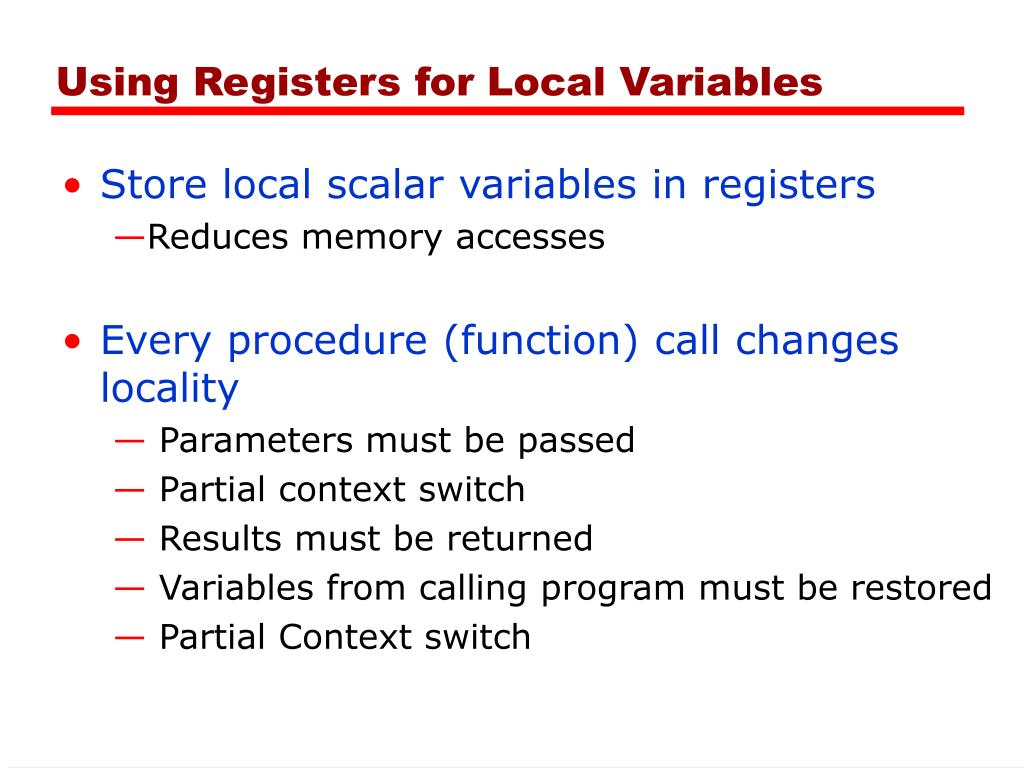 Using Registers for Local Variables

• Store local scalar variables in registers
—Reduces memory accesses

• Every procedure (function) call changes locality
— Parameters must be passed
— Partial context switch
— Results must be returned
— Variables from calling program must be restored
— Partial Context switch